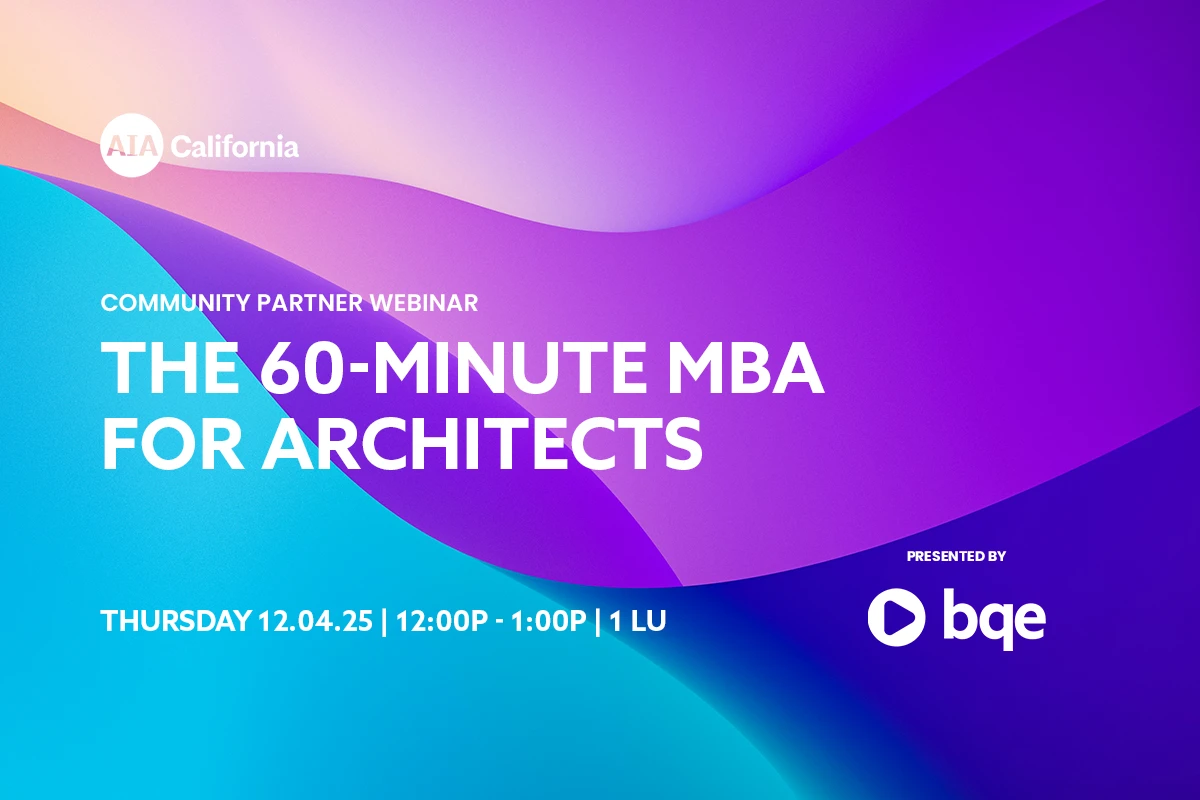 AIA California

COMMUNITY PARTNER WEBINAR

THE 60-MINUTE MBA FOR ARCHITECTS

THURSDAY 12.04.25 | 12:00P - 1:00P | 1 LU

PRESENTED BY

bqe